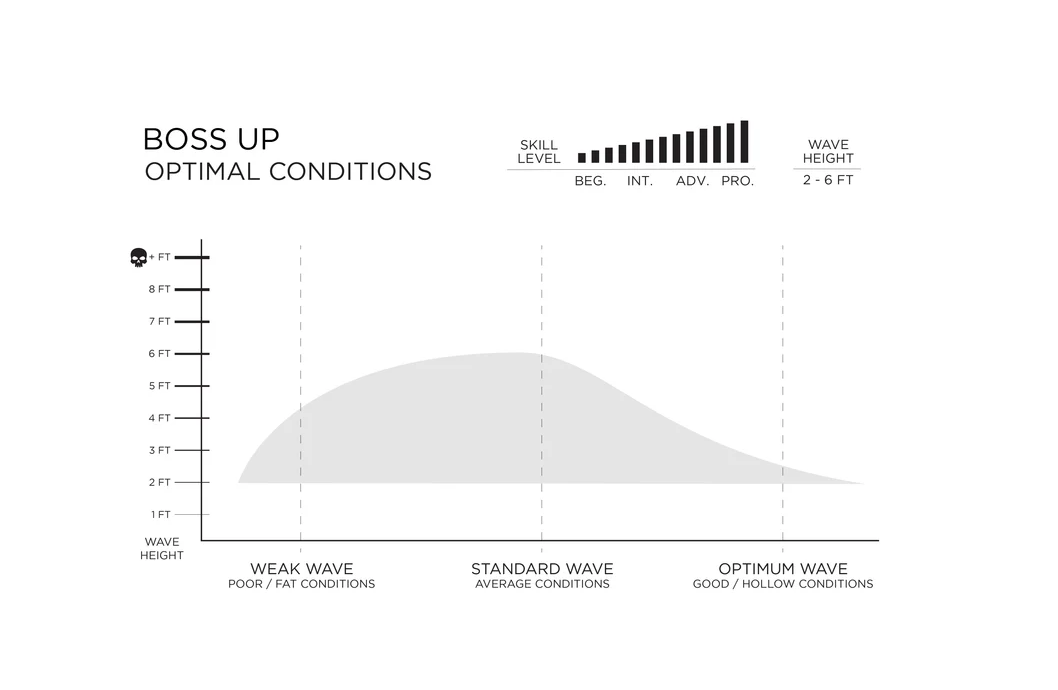 BOSS UP
OPTIMAL CONDITIONS

SKILL LEVEL
BEG. INT. ADV. PRO.

WAVE HEIGHT
2 - 6 FT

+ FT
8 FT
7 FT
6 FT
5 FT
4 FT
3 FT
2 FT
1 FT
WAVE HEIGHT

WEAK WAVE
POOR / FAT CONDITIONS

STANDARD WAVE
AVERAGE CONDITIONS

OPTIMUM WAVE
GOOD / HOLLOW CONDITIONS